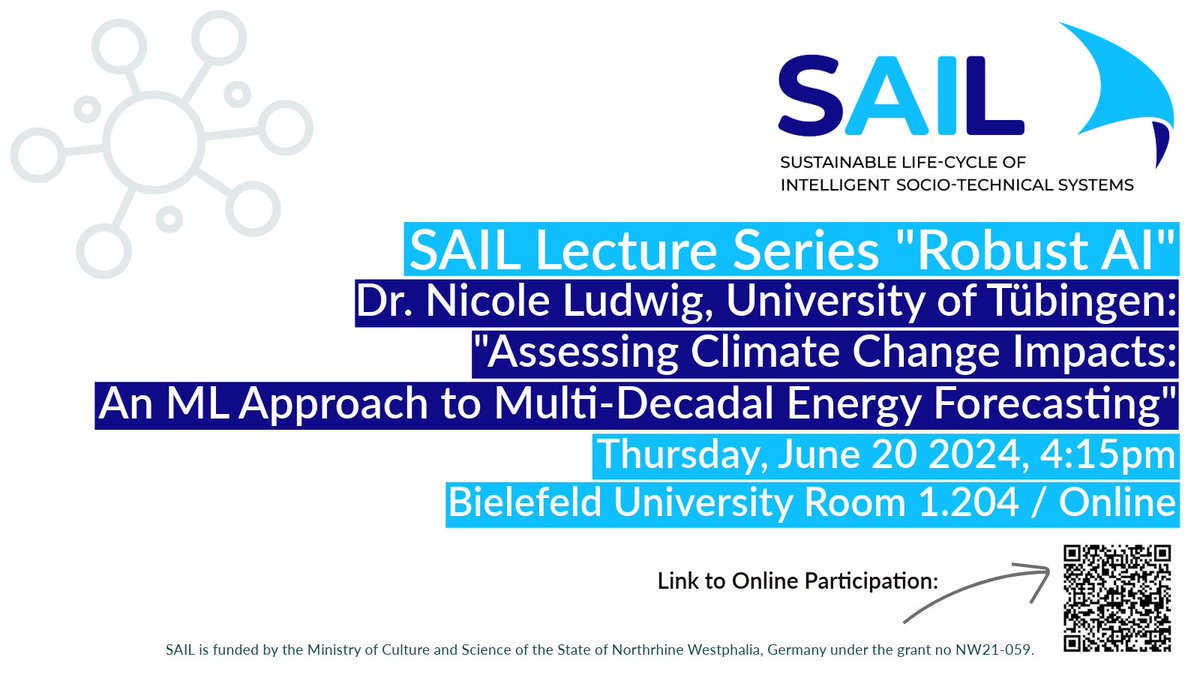 SAIL
SUSTAINABLE LIFE-CYCLE OF INTELLIGENT SOCIO-TECHNICAL SYSTEMS

SAIL Lecture Series "Robust AI"
Dr. Nicole Ludwig, University of Tübingen:
"Assessing Climate Change Impacts: An ML Approach to Multi-Decadal Energy Forecasting"
Thursday, June 20 2024, 4:15pm
Bielefeld University Room 1.204 / Online

Link to Online Participation:

SAIL is funded by the Ministry of Culture and Science of the State of Northrhine Westphalia, Germany under the grant no NW21-059.